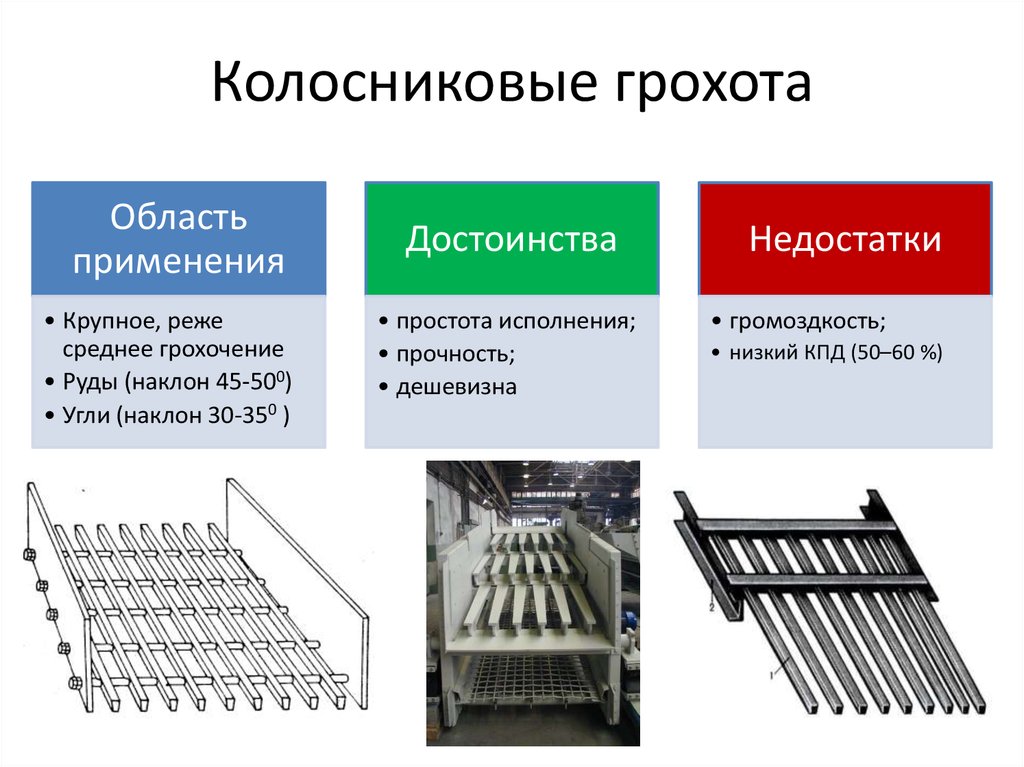 Колосниковые грохота

Область применения

• Крупное, реже среднее грохочение
• Руды (наклон 45-50$^0$)
• Угли (наклон 30-35$^0$ )

Достоинства

• простота исполнения;
• прочность;
• дешевизна

Недостатки

• громоздкость;
• низкий КПД (50–60 %)

2

1